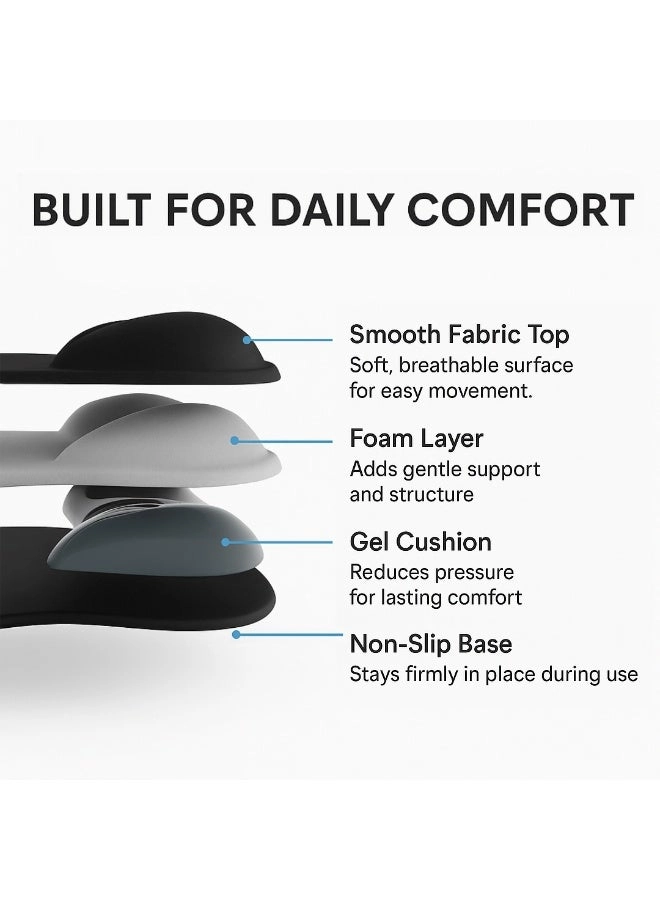 BUILT FOR DAILY COMFORT

Smooth Fabric Top
Soft, breathable surface for easy movement.

Foam Layer
Adds gentle support and structure

Gel Cushion
Reduces pressure for lasting comfort

Non-Slip Base
Stays firmly in place during use